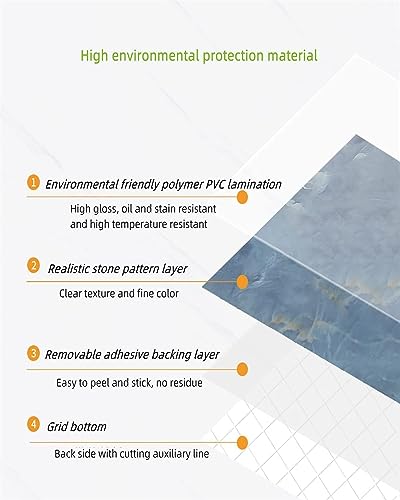 High environmental protection material

1 Environmental friendly polymer PVC lamination

High gloss, oil and stain resistant and high temperature resistant

2 Realistic stone pattern layer

Clear texture and fine color

3 Removable adhesive backing layer

Easy to peel and stick, no residue

4 Grid bottom

Back side with cutting auxiliary line